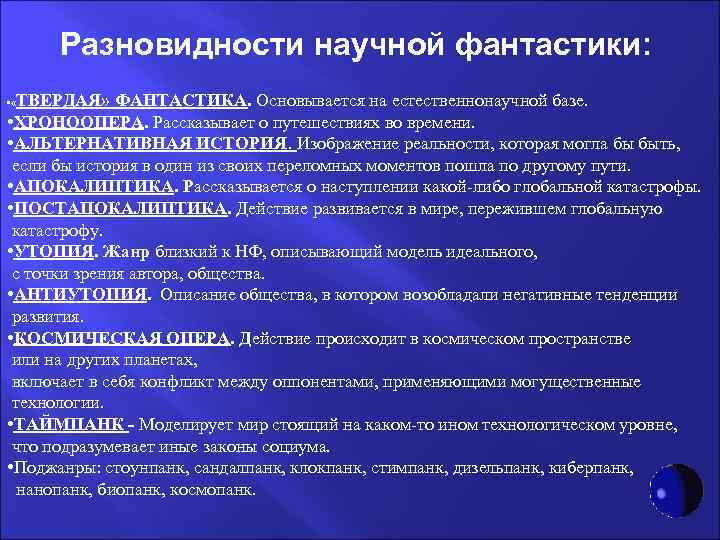 Разновидности научной фантастики:

•«ТВЕРДАЯ» ФАНТАСТИКА. Основывается на естественнонаучной базе.
•ХРОНООПЕРА. Рассказывает о путешествиях во времени.
•АЛЬТЕРНАТИВНАЯ ИСТОРИЯ. Изображение реальности, которая могла бы быть, если бы история в один из своих переломных моментов пошла по другому пути.
•АПОКАЛИПТИКА. Рассказывается о наступлении какой-либо глобальной катастрофы.
•ПОСТАПОКАЛИПТИКА. Действие развивается в мире, пережившем глобальную катастрофу.
•УТОПИЯ. Жанр близкий к НФ, описывающий модель идеального, с точки зрения автора, общества.
•АНТИУТОПИЯ. Описание общества, в котором возобладали негативные тенденции развития.
•КОСМИЧЕСКАЯ ОПЕРА. Действие происходит в космическом пространстве или на других планетах, включает в себя конфликт между оппонентами, применяющими могущественные технологии.
•ТАЙМПАНК - Моделирует мир стоящий на каком-то ином технологическом уровне, что подразумевает иные законы социума.
•Поджанры: стоунпанк, сандалпанк, клокпанк, стимпанк, дизельпанк, киберпанк, нанопанк, биопанк, космопанк.